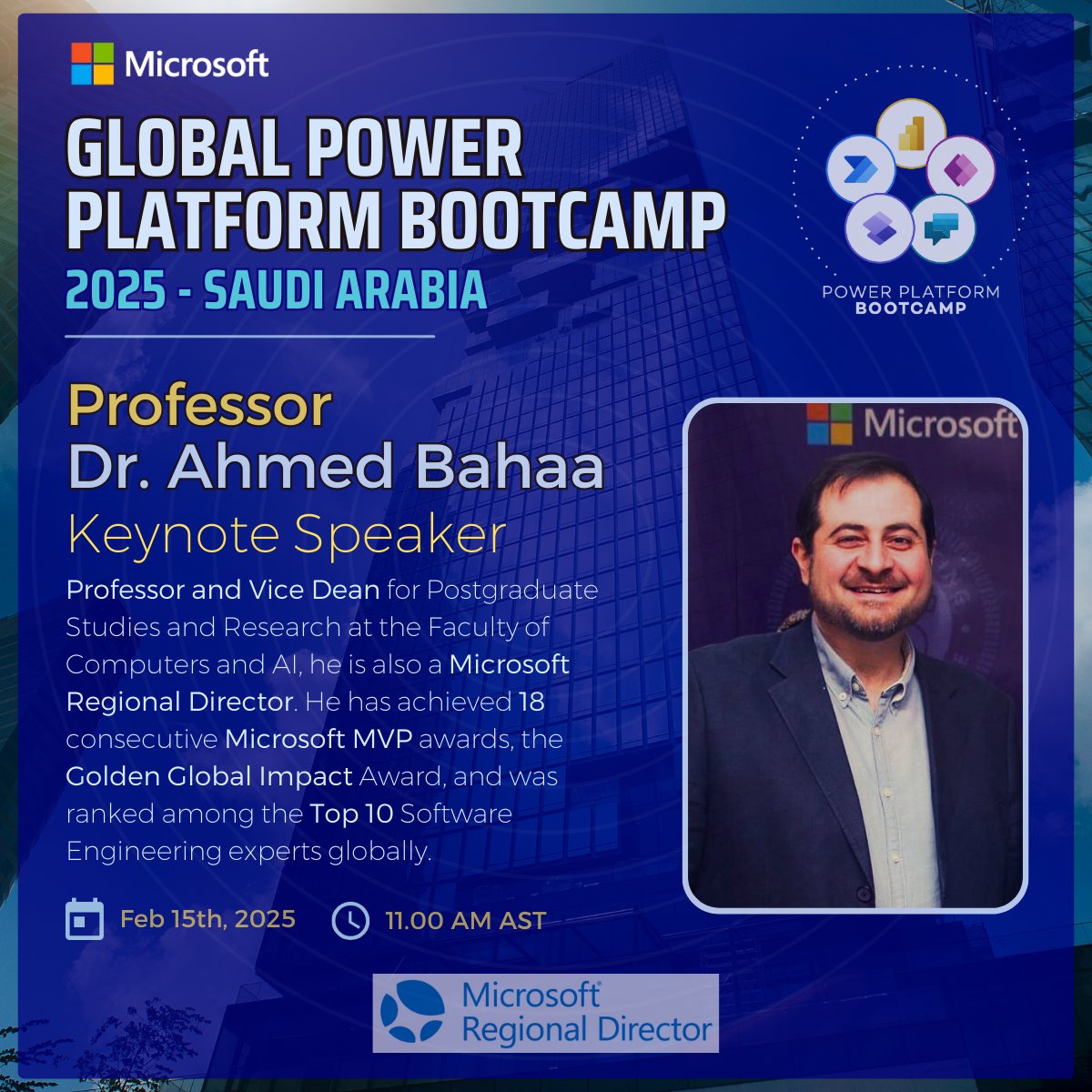 Microsoft

GLOBAL POWER PLATFORM BOOTCAMP
2025 - SAUDI ARABIA

POWER PLATFORM
BOOTCAMP

Professor
Dr. Ahmed Bahaa
Keynote Speaker

Professor and Vice Dean for Postgraduate Studies and Research at the Faculty of Computers and AI, he is also a Microsoft Regional Director. He has achieved 18 consecutive Microsoft MVP awards, the Golden Global Impact Award, and was ranked among the Top 10 Software Engineering experts globally.

Microsoft

Feb 15th, 2025
11.00 AM AST

Microsoft
Regional Director